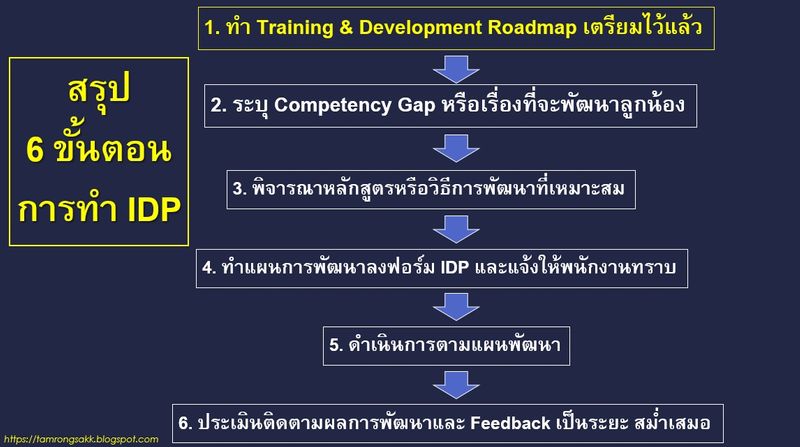 สรุป
6 ขั้นตอน
การทำ IDP

1. ทำ Training & Development Roadmap เตรียมไว้แล้ว

2. ระบุ Competency Gap หรือเรื่องที่จะพัฒนาลูกน้อง

3. พิจารณาหลักสูตรหรือวิธีการพัฒนาที่เหมาะสม

4. ทำแผนการพัฒนาลงฟอร์ม IDP และแจ้งให้พนักงานทราบ

5. ดำเนินการตามแผนพัฒนา

6. ประเมินติดตามผลการพัฒนาและ Feedback เป็นระยะ สม่ำเสมอ

https://tamrongsakk.blogspot.com